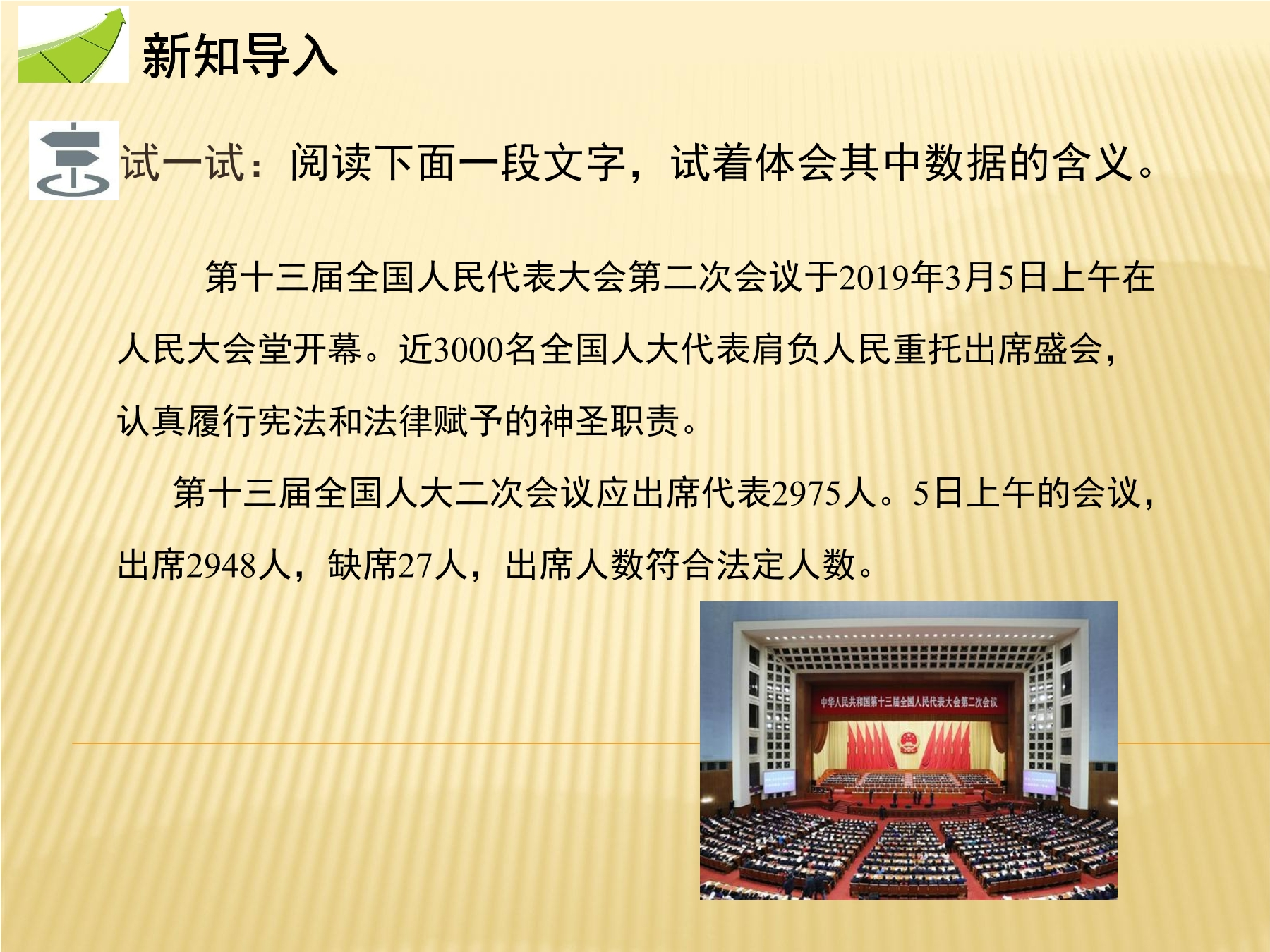 新知导入

试一试：阅读下面一段文字，试着体会其中数据的含义。

第十三届全国人民代表大会第二次会议于2019年3月5日上午在人民大会堂开幕。近3000名全国人大代表肩负人民重托出席盛会，认真履行宪法和法律赋予的神圣职责。

第十三届全国人大二次会议应出席代表2975人。5日上午的会议，出席2948人，缺席27人，出席人数符合法定人数。

中华人民共和国第十三届全国人民代表大会第二次会议